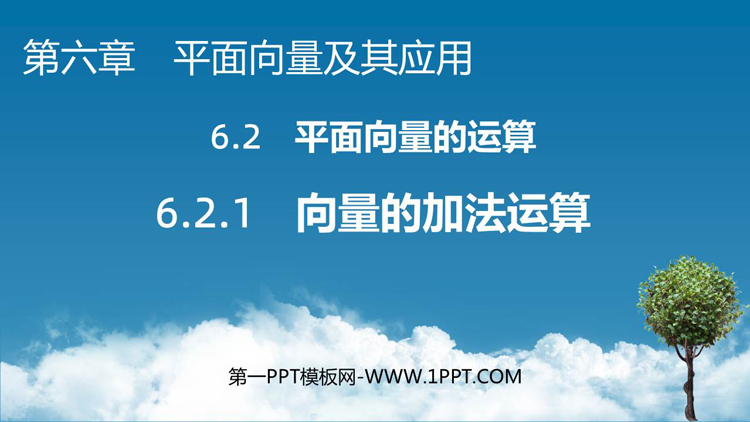 第六章　平面向量及其应用

6.2　平面向量的运算

6.2.1　向量的加法运算

第一PPT模板网-WWW.1PPT.COM